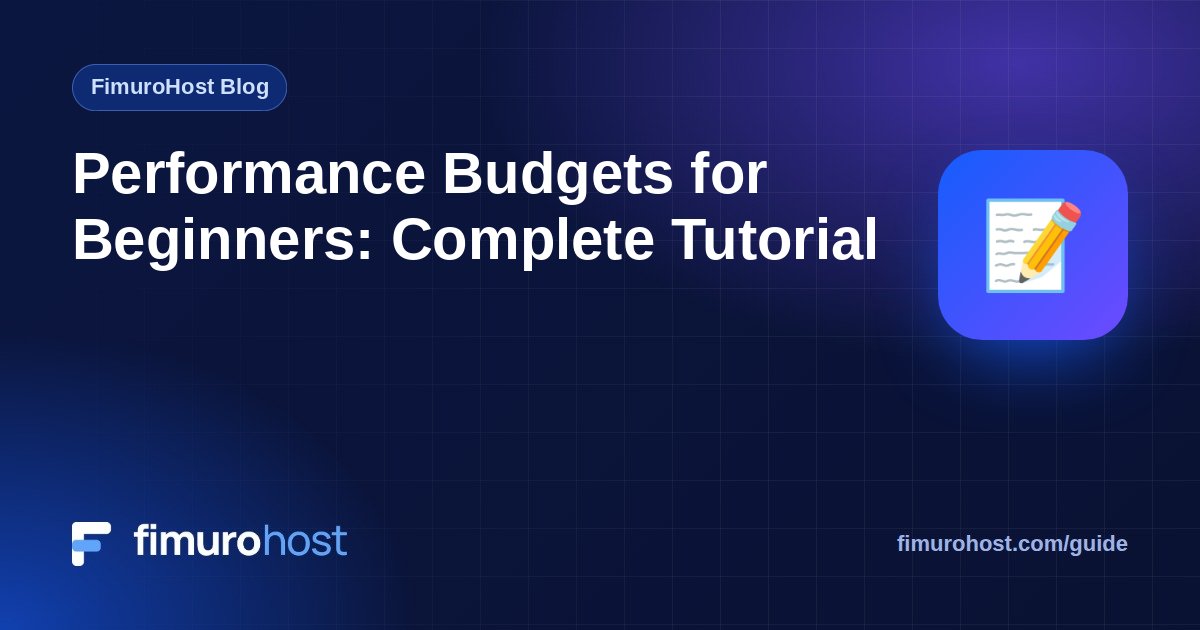 FimuroHost Blog

Performance Budgets for Beginners: Complete Tutorial

fimurohost

fimurohost.com/guide